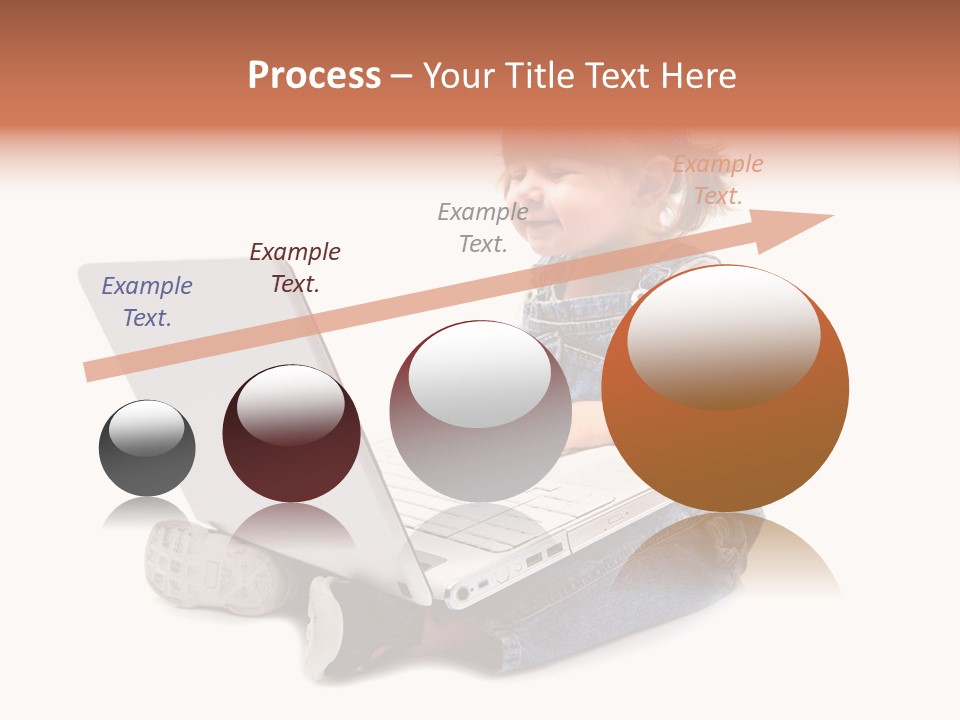 Process – Your Title Text Here

Example Text.

Example Text.

Example Text.

Example Text.